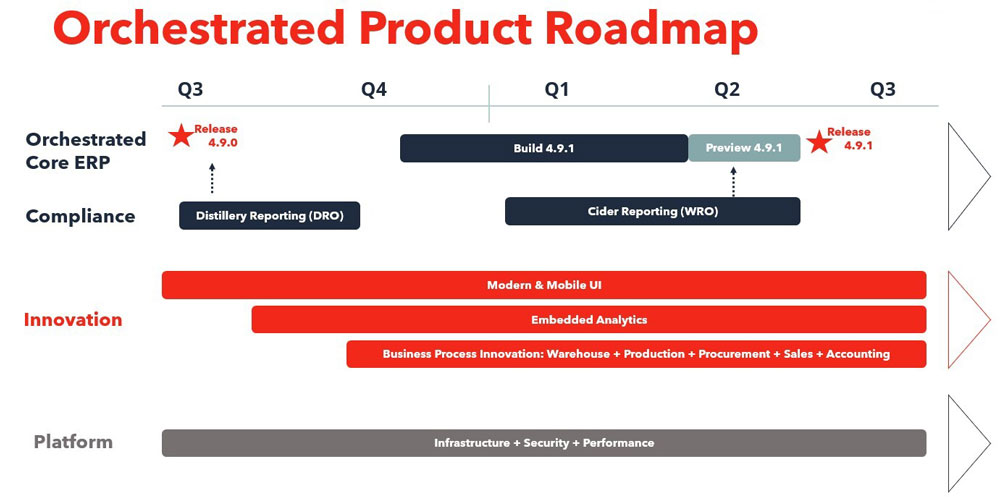 Orchestrated Product Roadmap

Q3 Q4 Q1 Q2 Q3

Orchestrated Core ERP

Release 4.9.0

Build 4.9.1

Preview 4.9.1

Release 4.9.1

Compliance

Distillery Reporting (DRO)

Cider Reporting (WRO)

Innovation

Modern & Mobile UI

Embedded Analytics

Business Process Innovation: Warehouse + Production + Procurement + Sales + Accounting

Platform

Infrastructure + Security + Performance